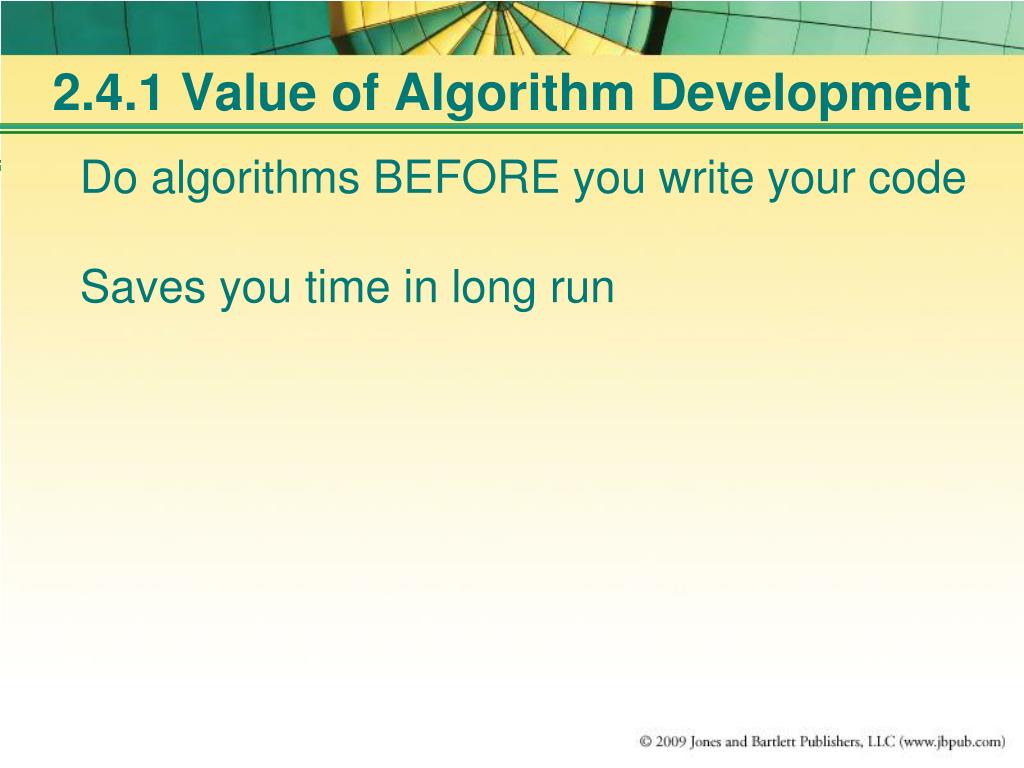 2.4.1 Value of Algorithm Development

Do algorithms BEFORE you write your code

Saves you time in long run

© 2009 Jones and Bartlett Publishers, LLC (www.jbpub.com)